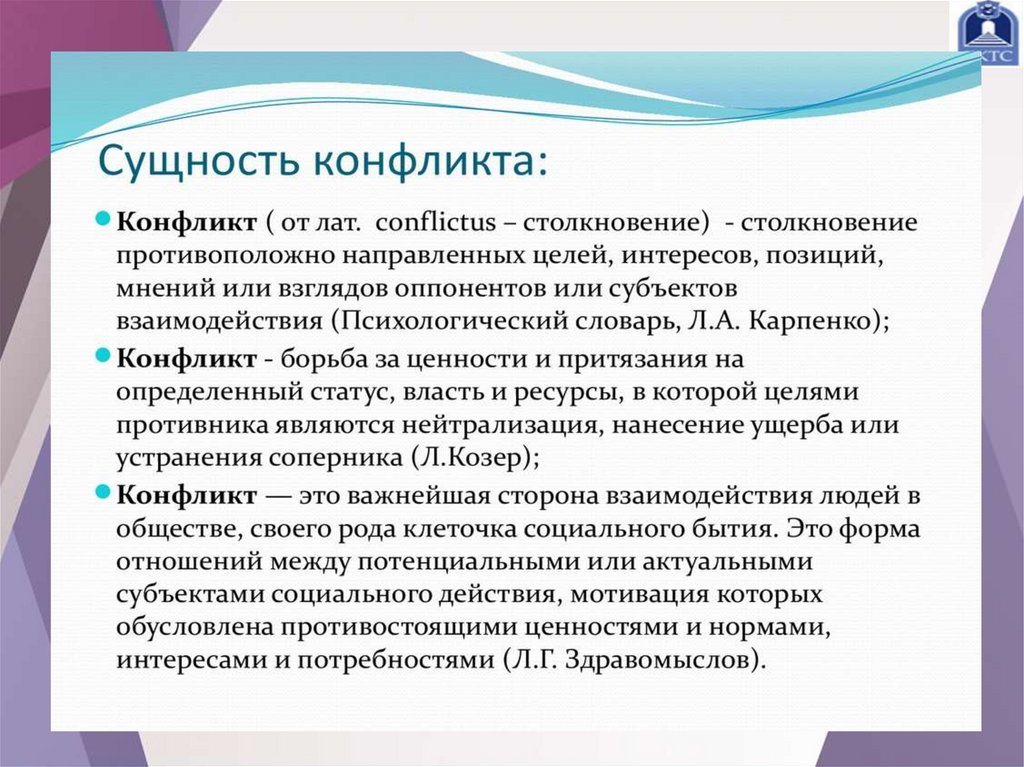 КТС

Сущность конфликта:

Конфликт ( от лат. conflictus – столкновение) - столкновение противоположно направленных целей, интересов, позиций, мнений или взглядов оппонентов или субъектов взаимодействия (Психологический словарь, Л.А. Карпенко);

Конфликт - борьба за ценности и притязания на определенный статус, власть и ресурсы, в которой целями противника являются нейтрализация, нанесение ущерба или устранения соперника (Л.Козер);

Конфликт — это важнейшая сторона взаимодействия людей в обществе, своего рода клеточка социального бытия. Это форма отношений между потенциальными или актуальными субъектами социального действия, мотивация которых обусловлена противостоящими ценностями и нормами, интересами и потребностями (Л.Г. Здравомыслов).